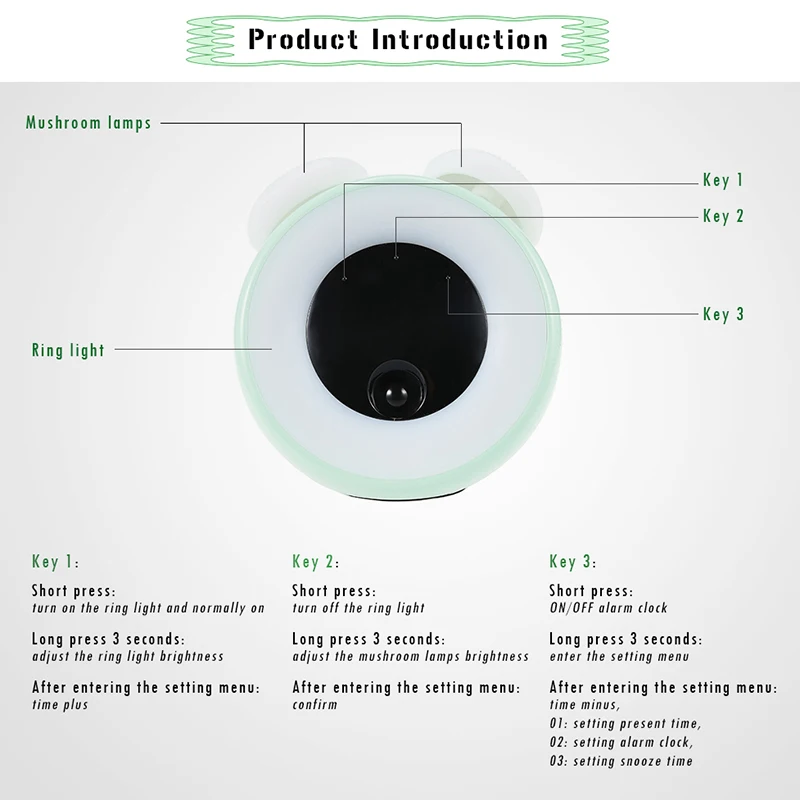 Product Introduction

Mushroom lamps

Key 1

Key 2

Key 3

Ring light

Key 1:

Short press:
turn on the ring light and normally on

Long press 3 seconds:
adjust the ring light brightness

After entering the setting menu:
time plus

Key 2:

Short press:
turn off the ring light

Long press 3 seconds:
adjust the mushroom lamps brightness

After entering the setting menu:
confirm

Key 3:

Short press:
ON/OFF alarm clock

Long press 3 seconds:
enter the setting menu

After entering the setting menu:
time minus,
01: setting present time,
02: setting alarm clock,
03: setting snooze time